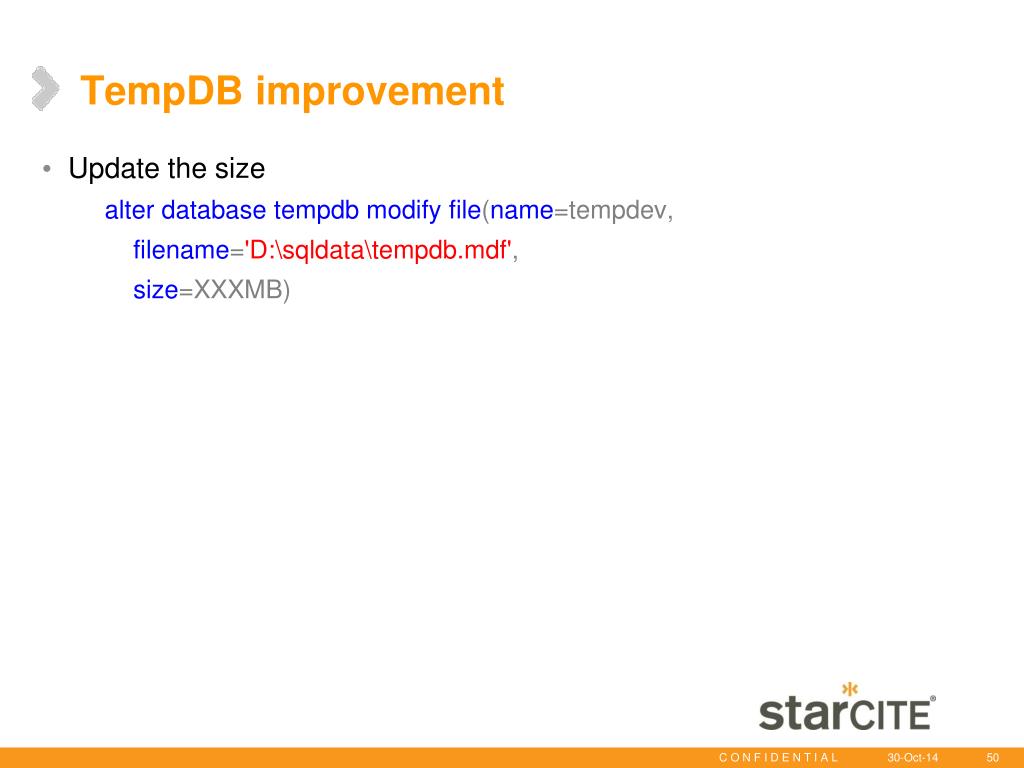 TempDB improvement

• Update the size

alter database tempdb modify file(name=tempdev,
filename='D:\sqldata\tempdb.mdf',
size=XXXMB)

starCITE®

CONFIDENTIAL 30-Oct-14 50